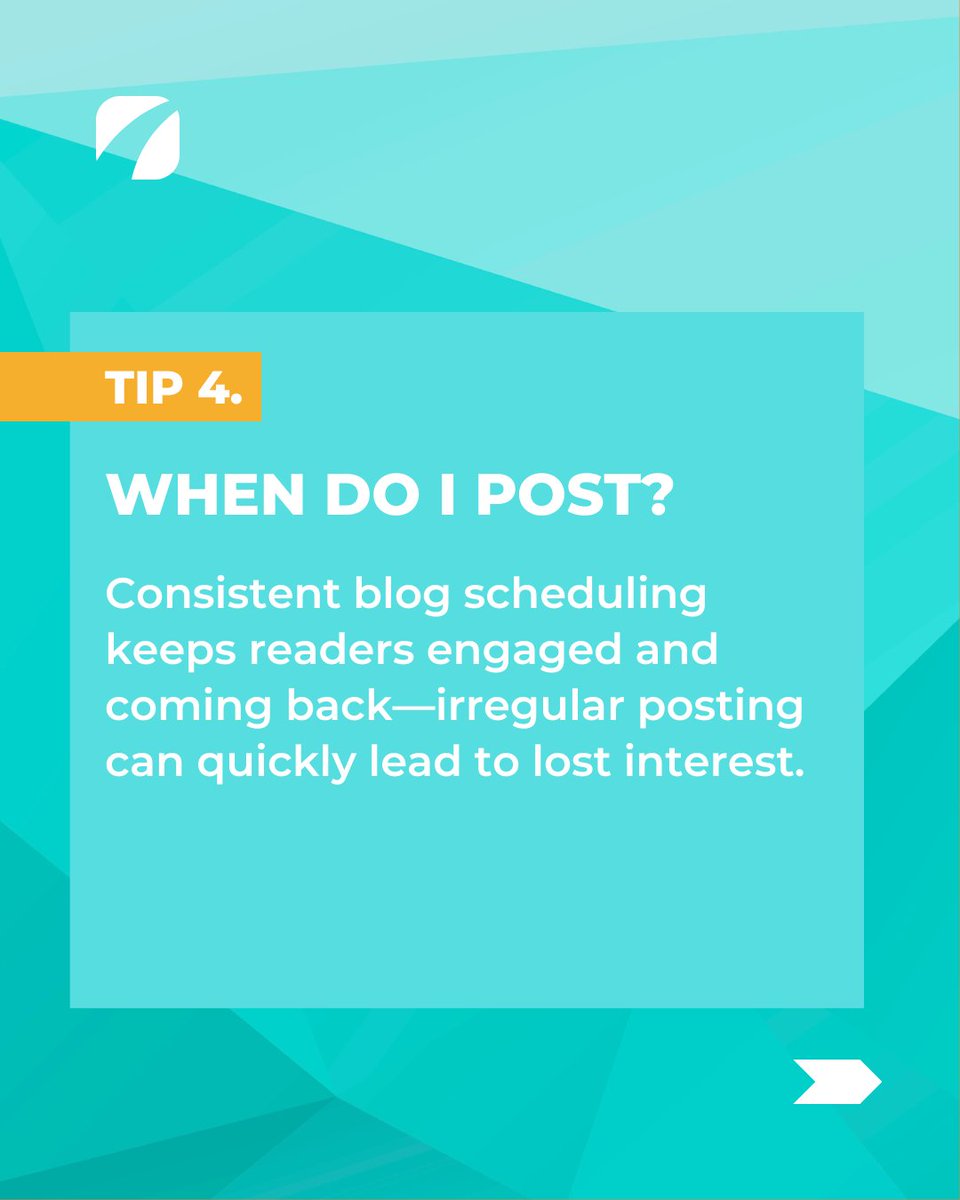 TIP 4.

WHEN DO I POST?

Consistent blog scheduling keeps readers engaged and coming back—irregular posting can quickly lead to lost interest.